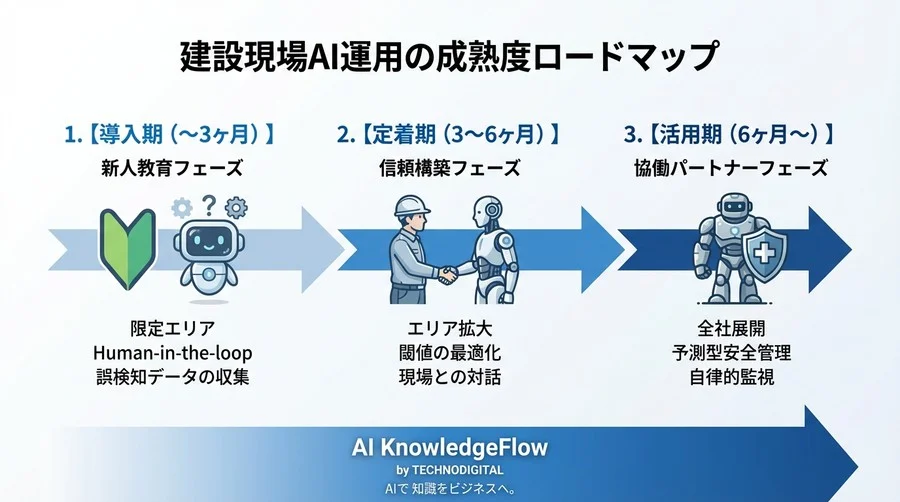 建設現場AI運用の成熟度ロードマップ

1.【導入期（〜3ヶ月）】
新人教育フェーズ

限定エリア
Human-in-the-loop
誤検知データの収集

2.【定着期（3〜6ヶ月）】
信頼構築フェーズ

エリア拡大
閾値の最適化
現場との対話

3.【活用期（6ヶ月〜）】
協働パートナーフェーズ

全社展開
予測型安全管理
自律的監視

AI KnowledgeFlow
by TECHNODIGITAL
AIで 知識をビジネスへ。